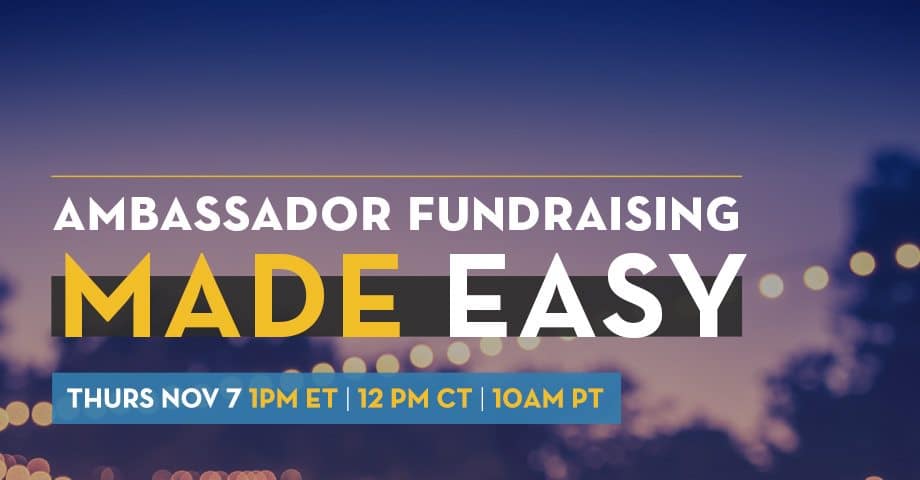 AMBASSADOR FUNDRAISING
MADE EASY

THURS NOV 7 1PM ET | 12 PM CT | 10AM PT